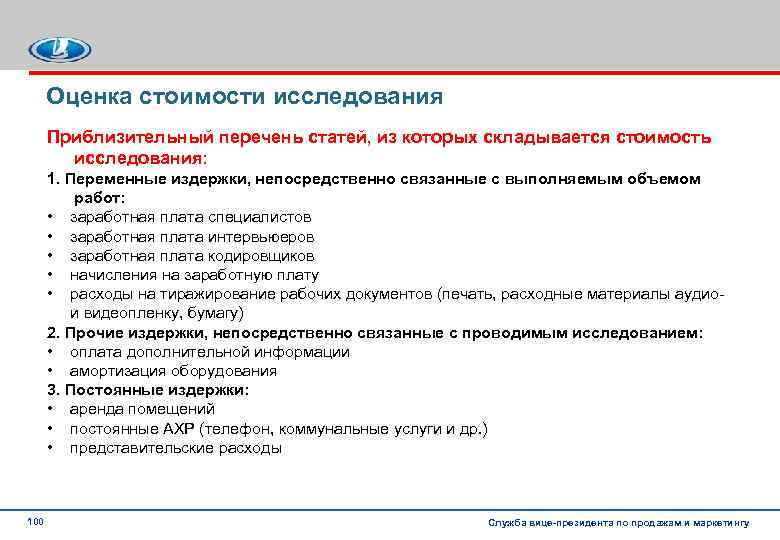 Оценка стоимости исследования

Приблизительный перечень статей, из которых складывается стоимость исследования:

1. Переменные издержки, непосредственно связанные с выполняемым объемом работ:
• заработная плата специалистов
• заработная плата интервьюеров
• заработная плата кодировщиков
• начисления на заработную плату
• расходы на тиражирование рабочих документов (печать, расходные материалы аудио- и видеопленку, бумагу)

2. Прочие издержки, непосредственно связанные с проводимым исследованием:
• оплата дополнительной информации
• амортизация оборудования

3. Постоянные издержки:
• аренда помещений
• постоянные АХР (телефон, коммунальные услуги и др.)
• представительские расходы

100

Служба вице-президента по продажам и маркетингу